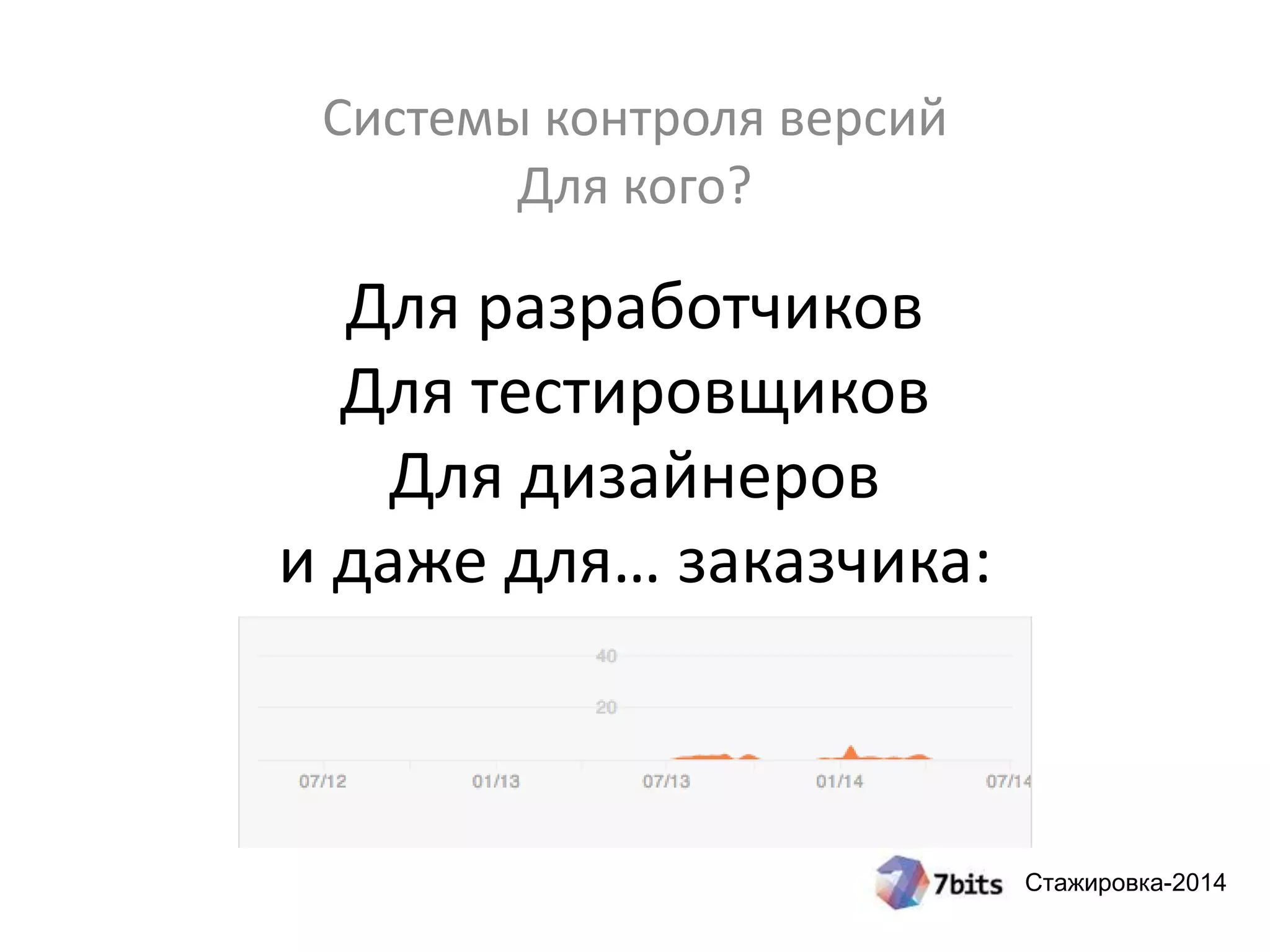 Системы контроля версий
Для кого?

Для разработчиков
Для тестировщиков
Для дизайнеров
и даже для… заказчика:

40
20
07/12
01/13
07/13
01/14
07/14

7bits Стажировка-2014